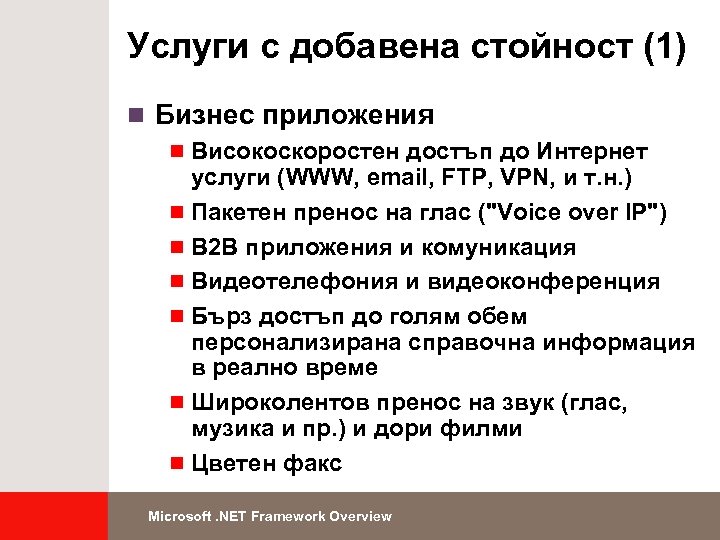 Услуги с добавена стойност (1)

Бизнес приложения

Високоскоростен достъп до Интернет услуги (WWW, email, FTP, VPN, и т.н.)

Пакетен пренос на глас ("Voice over IP")

B2B приложения и комуникация

Видеотелефония и видеоконференция

Бърз достъп до голям обем персонализирана справочна информация в реално време

Широколентов пренос на звук (глас, музика и пр.) и дори филми

Цветен факс

Microsoft .NET Framework Overview